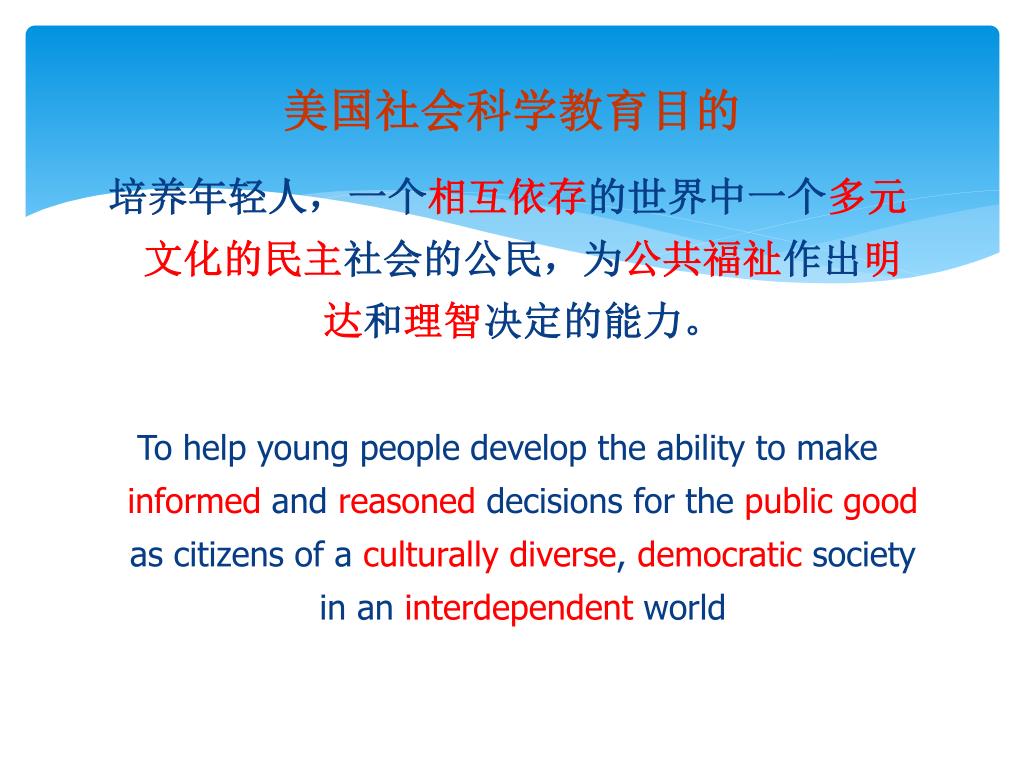 美国社会科学教育目的

培养年轻人，一个相互依存的世界中一个多元文化的民主社会的公民，为公共福祉作出明达和理智决定的能力。

To help young people develop the ability to make informed and reasoned decisions for the public good as citizens of a culturally diverse, democratic society in an interdependent world